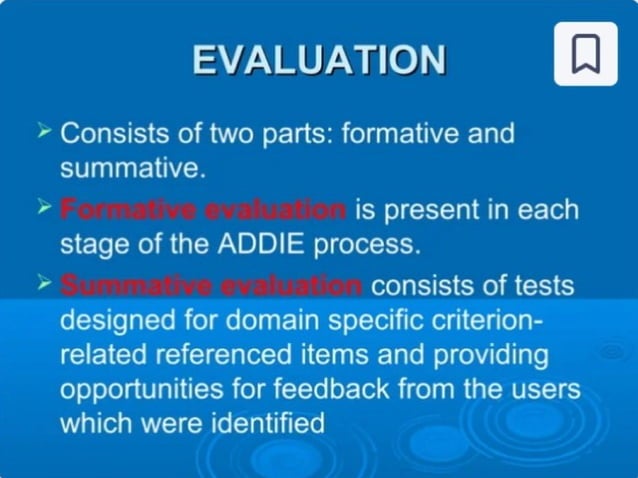 EVALUATION

➢ Consists of two parts: formative and summative.

➢ Formative evaluation is present in each stage of the ADDIE process.

➢ Summative evaluation consists of tests designed for domain specific criterion-related referenced items and providing opportunities for feedback from the users which were identified